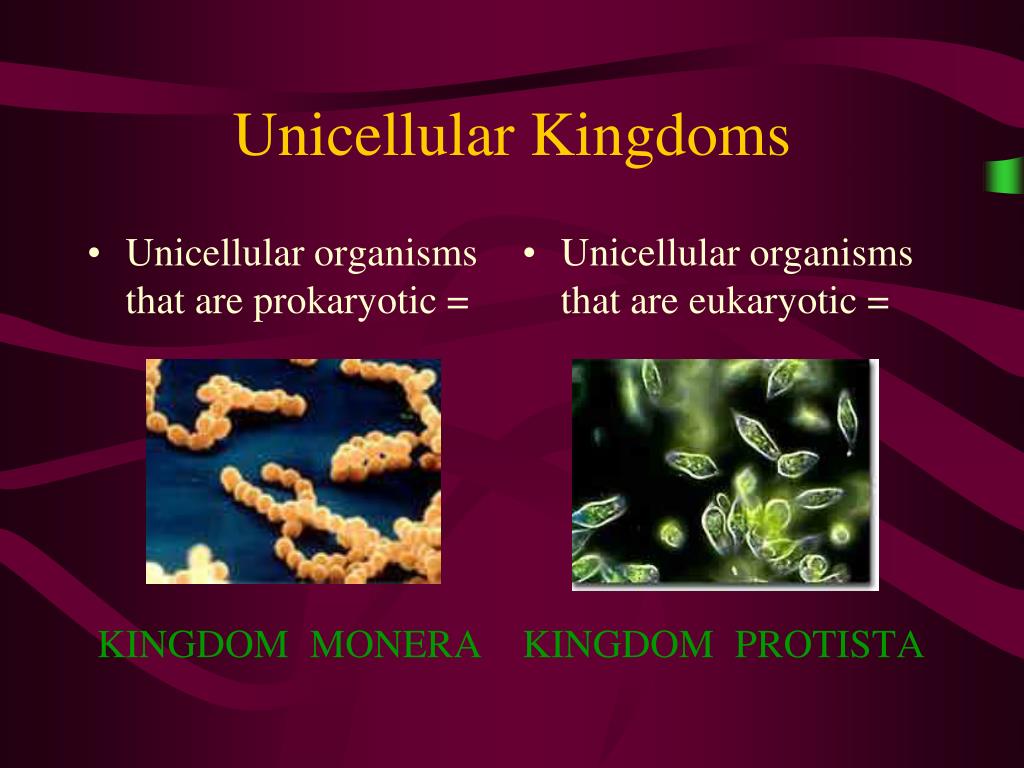 Unicellular Kingdoms

• Unicellular organisms that are prokaryotic =

KINGDOM MONERA

• Unicellular organisms that are eukaryotic =

KINGDOM PROTISTA